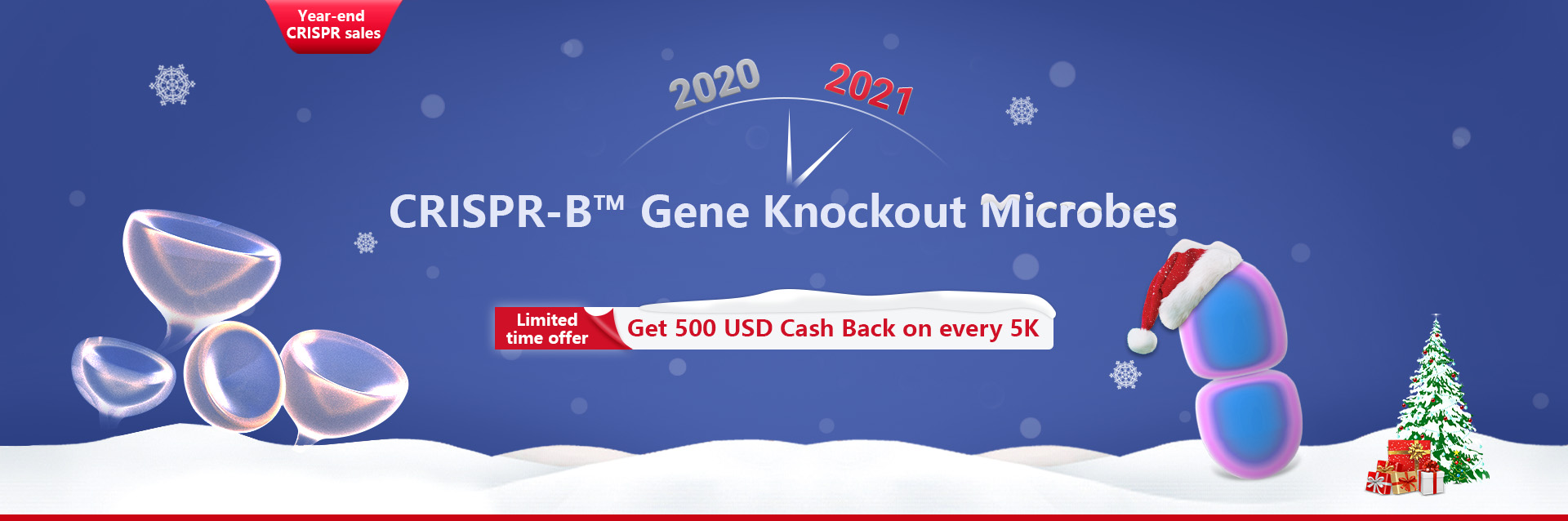 Year-end CRISPR sales

2020

2021

CRISPR-B™ Gene Knockout Microbes

Limited time offer

Get 500 USD Cash Back on every 5K